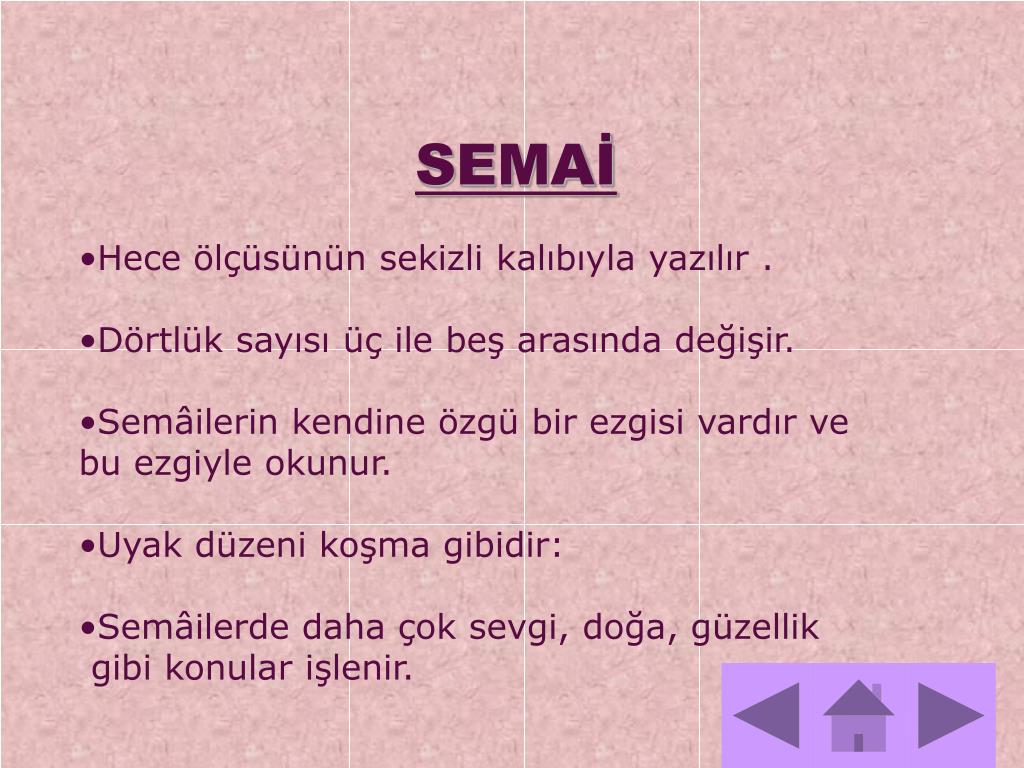 SEMAİ

•Hece ölçüsünün sekizli kalıbıyla yazılır .

•Dörtlük sayısı üç ile beş arasında değişir.

•Semâilerin kendine özgü bir ezgisi vardır ve bu ezgiyle okunur.

•Uyak düzeni koşma gibidir:

•Semâilerde daha çok sevgi, doğa, güzellik gibi konular işlenir.